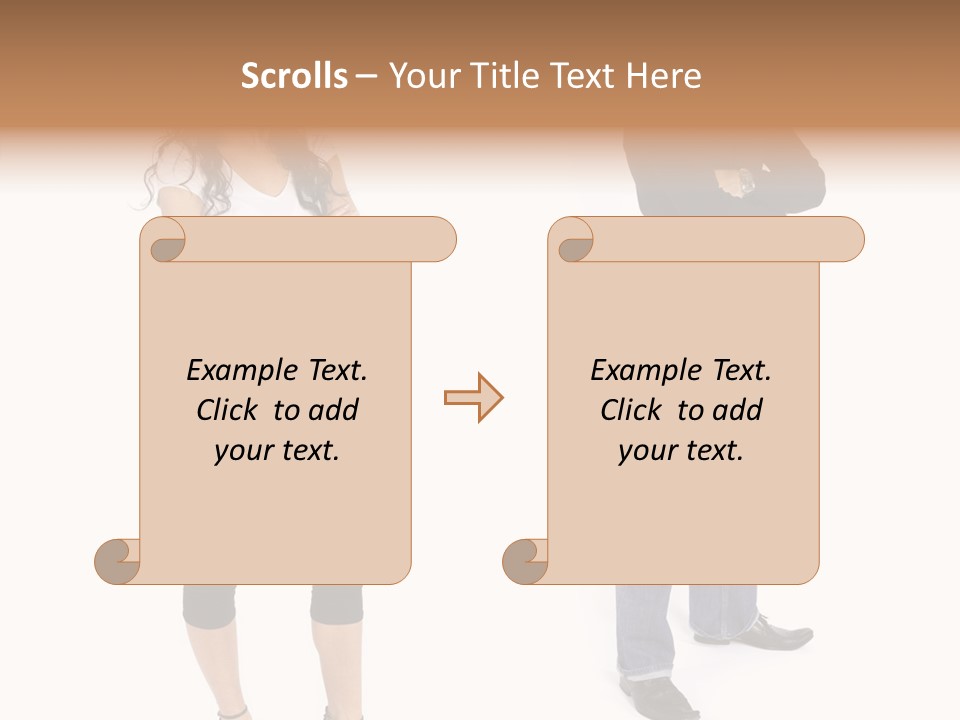 Scrolls – Your Title Text Here

Example Text. Click to add your text.

Example Text. Click to add your text.